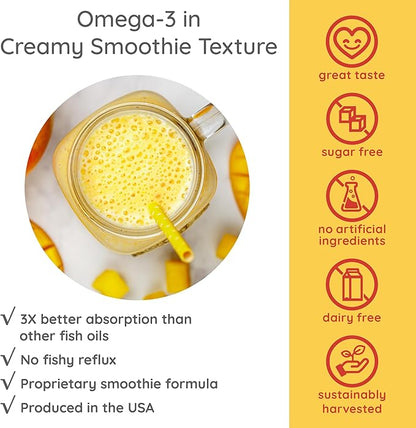 Omega-3 in
Creamy Smoothie Texture

√ 3X better absorption than other fish oils
√ No fishy reflux
√ Proprietary smoothie formula
√ Produced in the USA

great taste

sugar free

no artificial ingredients

dairy free

sustainably harvested